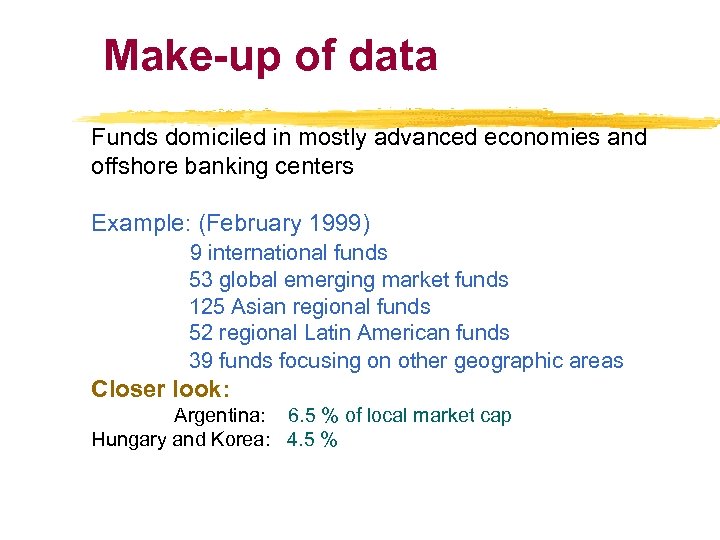 Make-up of data

Funds domiciled in mostly advanced economies and offshore banking centers

Example: (February 1999)

9 international funds
53 global emerging market funds
125 Asian regional funds
52 regional Latin American funds
39 funds focusing on other geographic areas

Closer look:

Argentina: 6.5 % of local market cap
Hungary and Korea: 4.5 %